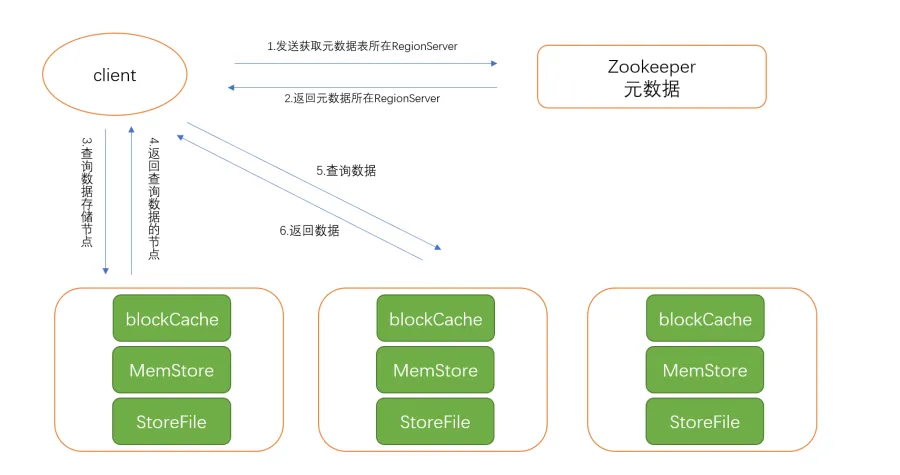 client

1.发送获取元数据表所在RegionServer

2.返回元数据所在RegionServer

Zookeeper
元数据

3.查询数据存储节点

4.返回查询数据的节点

5.查询数据

6.返回数据

blockCache
MemStore
StoreFile

blockCache
MemStore
StoreFile

blockCache
MemStore
StoreFile